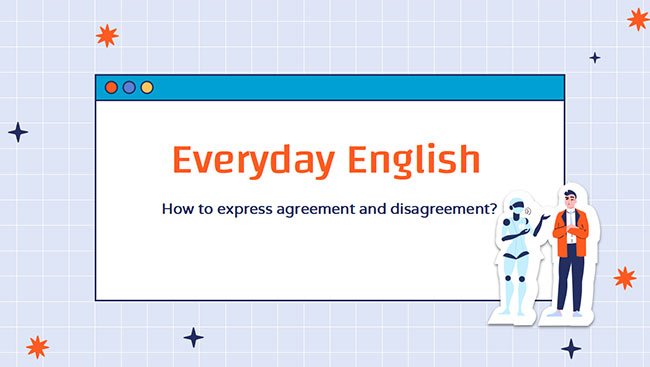 Everyday English

How to express agreement and disagreement?